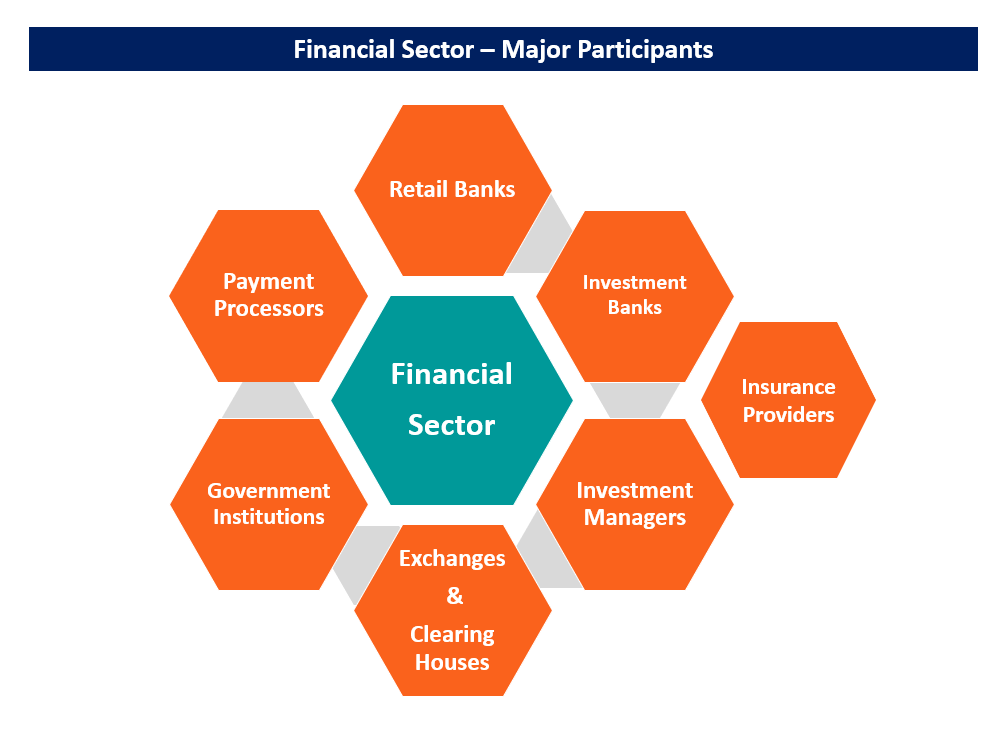 Financial Sector – Major Participants

Retail Banks

Payment Processors

Investment Banks

Financial Sector

Insurance Providers

Government Institutions

Investment Managers

Exchanges & Clearing Houses